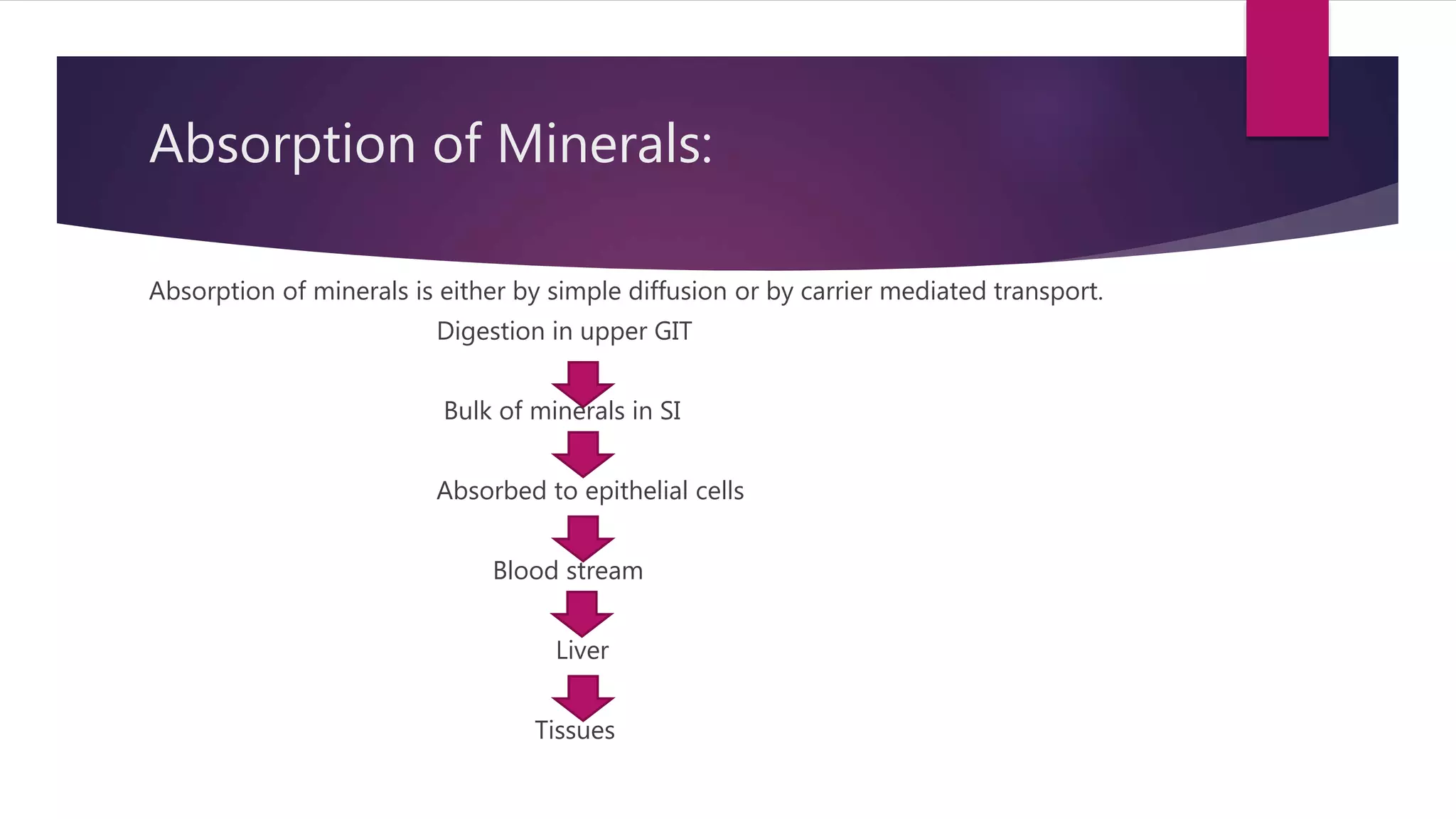 Absorption of Minerals:

Absorption of minerals is either by simple diffusion or by carrier mediated transport.

Digestion in upper GIT

Bulk of minerals in SI

Absorbed to epithelial cells

Blood stream

Liver

Tissues